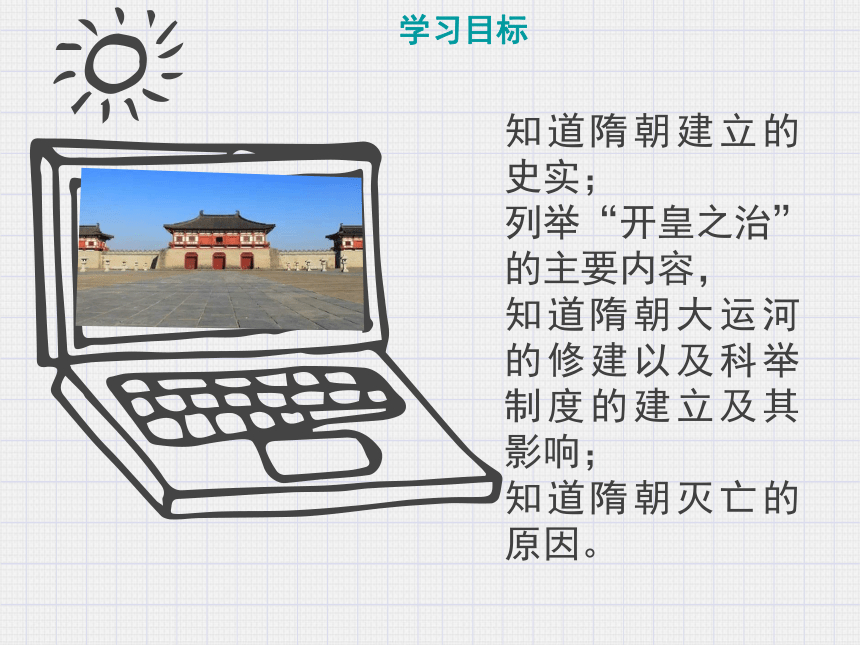 学习目标

知道隋朝建立的史实；
列举“开皇之治”的主要内容，
知道隋朝大运河的修建以及科举制度的建立及其影响；
知道隋朝灭亡的原因。